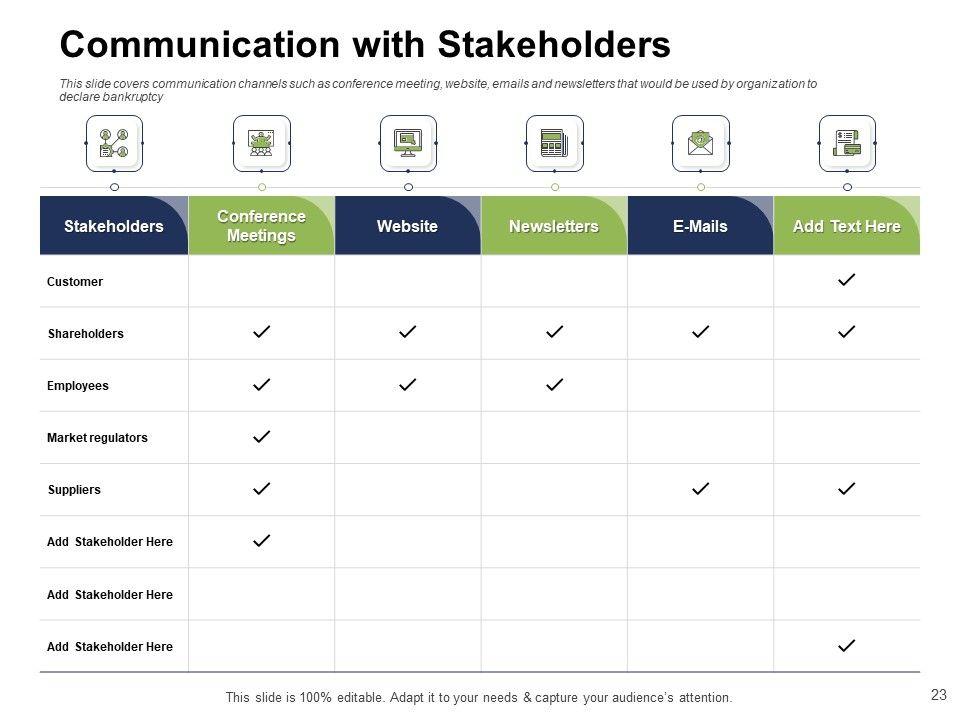 Communication with Stakeholders

This slide covers communication channels such as conference meeting, website, emails and newsletters that would be used by organization to declare bankruptcy

| Stakeholders | Conference Meetings | Website | Newsletters | E-Mails | Add Text Here |
|---|---|---|---|---|---|
| Customer | | | | | ✓ |
| Shareholders | ✓ | ✓ | ✓ | ✓ | ✓ |
| Employees | ✓ | ✓ | ✓ | | |
| Market regulators | ✓ | | | | |
| Suppliers | ✓ | | | ✓ | ✓ |
| Add Stakeholder Here | ✓ | | | | |
| Add Stakeholder Here | | | | | |
| Add Stakeholder Here | | | | | ✓ |

This slide is 100% editable. Adapt it to your needs & capture your audience's attention.

23